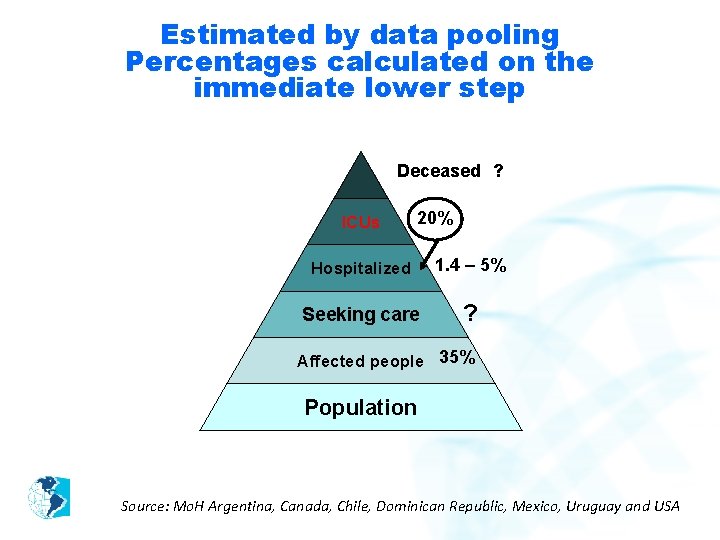 Estimated by data pooling
Percentages calculated on the immediate lower step

Deceased ?

ICUs

20%

Hospitalized

1.4 – 5%

Seeking care

?

Affected people

35%

Population

Source: MoH Argentina, Canada, Chile, Dominican Republic, Mexico, Uruguay and USA